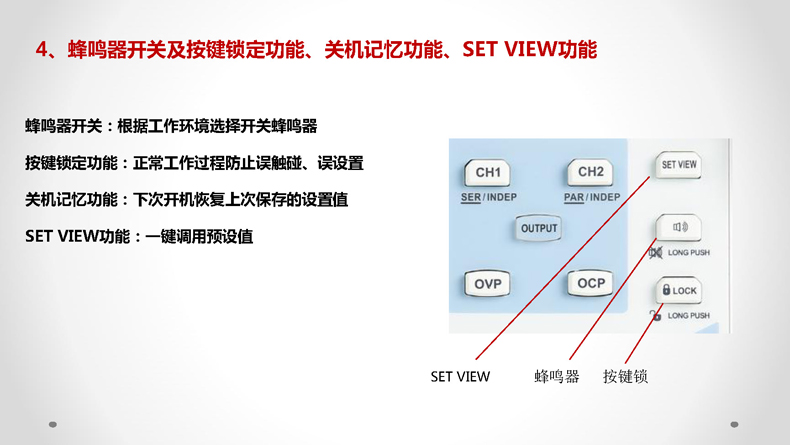 4、蜂鸣器开关及按键锁定功能、关机记忆功能、SET VIEW功能

蜂鸣器开关：根据工作环境选择开关蜂鸣器

按键锁定功能：正常工作过程防止误触碰、误设置

关机记忆功能：下次开机恢复上次保存的设置值

SET VIEW功能：一键调用预设值

CH1
SER/INDEP
CH2
PAR/INDEP
OUTPUT
OVP
OCP
SET VIEW
LONG PUSH
LOCK
LONG PUSH

SET VIEW
蜂鸣器
按键锁